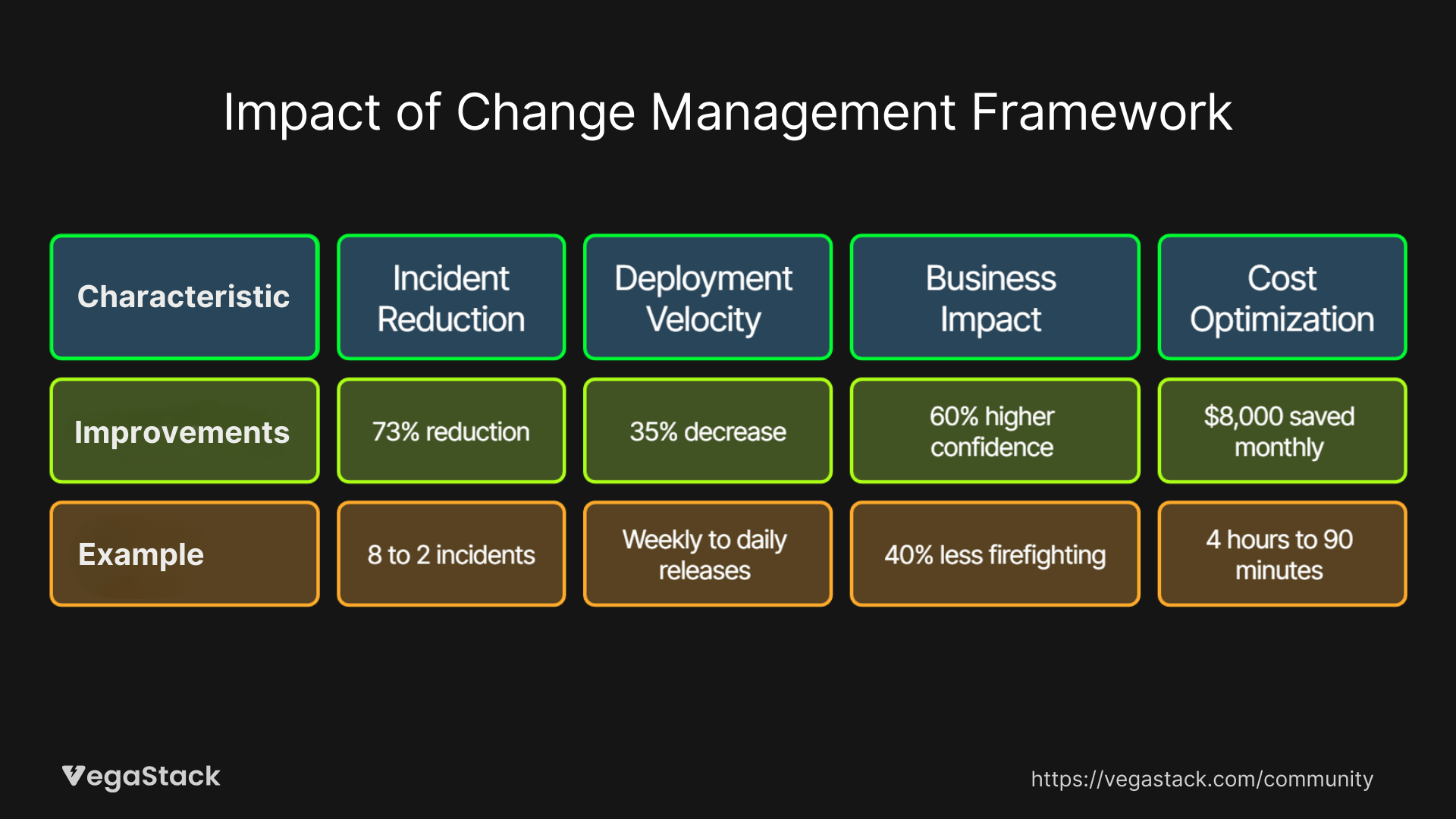 Impact of Change Management Framework

| Characteristic | Incident Reduction | Deployment Velocity | Business Impact | Cost Optimization |
|---|---|---|---|---|
| Improvements | 73% reduction | 35% decrease | 60% higher confidence | $8,000 saved monthly |
| Example | 8 to 2 incidents | Weekly to daily releases | 40% less firefighting | 4 hours to 90 minutes |

VegaStack

https://vegastack.com/community